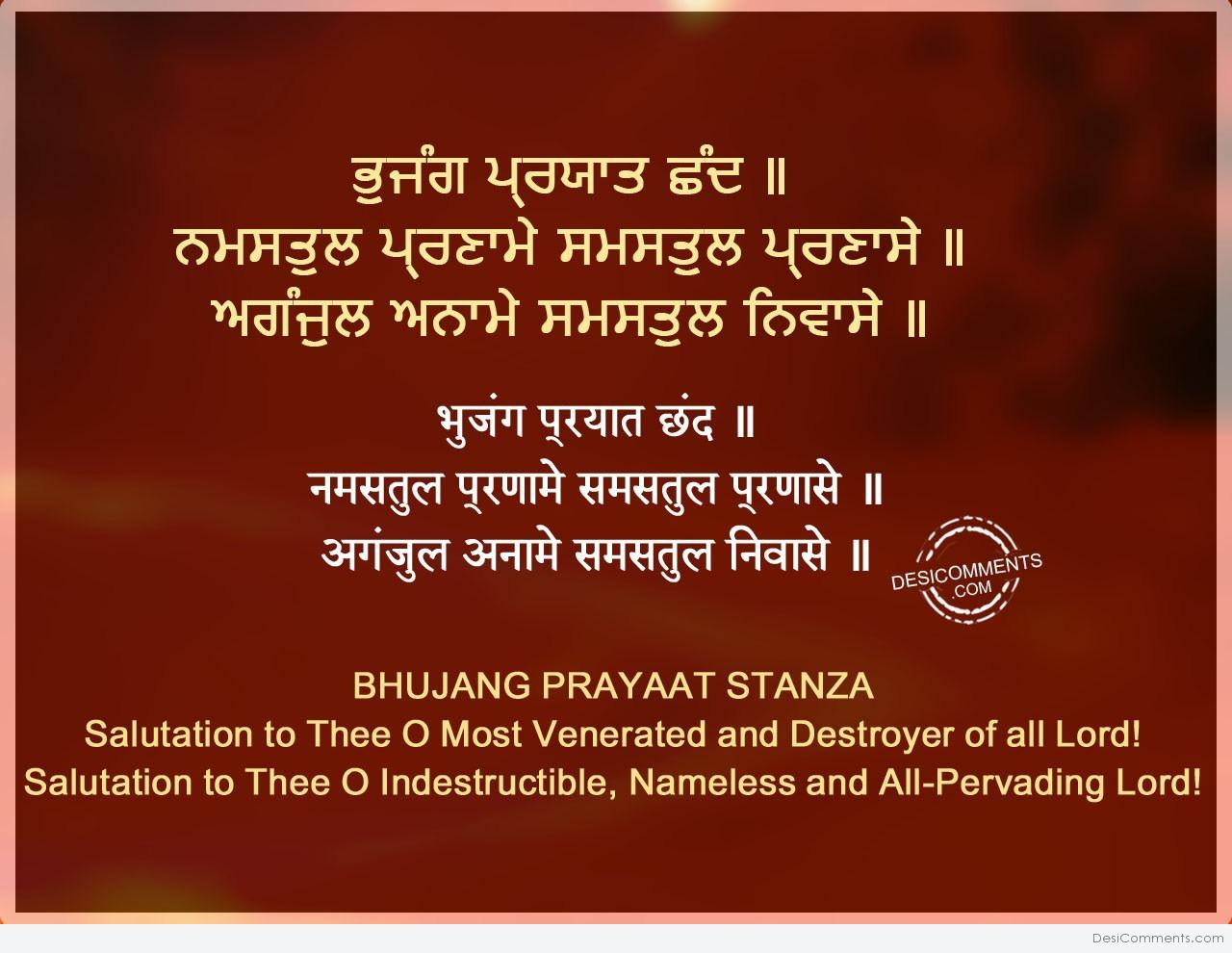 ਭੁਜੰਗ ਪ੍ਰਯਾਤ ਛੰਦ ॥
ਨਮਸਤੁਲ ਪ੍ਰਣਾਮੇ ਸਮਸਤੁਲ ਪ੍ਰਣਾਸੇ ॥
ਅਗੰਜੁਲ ਅਨਾਮੇ ਸਮਸਤੁਲ ਨਿਵਾਸੇ ॥

भुजंग प्रयात छंद ॥
नमसतुल प्रणामे समसतुल प्रणासे ॥
अगंजुल अनामे समसतुल निवासे ॥

DESICOMMENTS .COM

BHUJANG PRAYAAT STANZA
Salutation to Thee O Most Venerated and Destroyer of all Lord!
Salutation to Thee O Indestructible, Nameless and All-Pervading Lord!

DesiComments.com